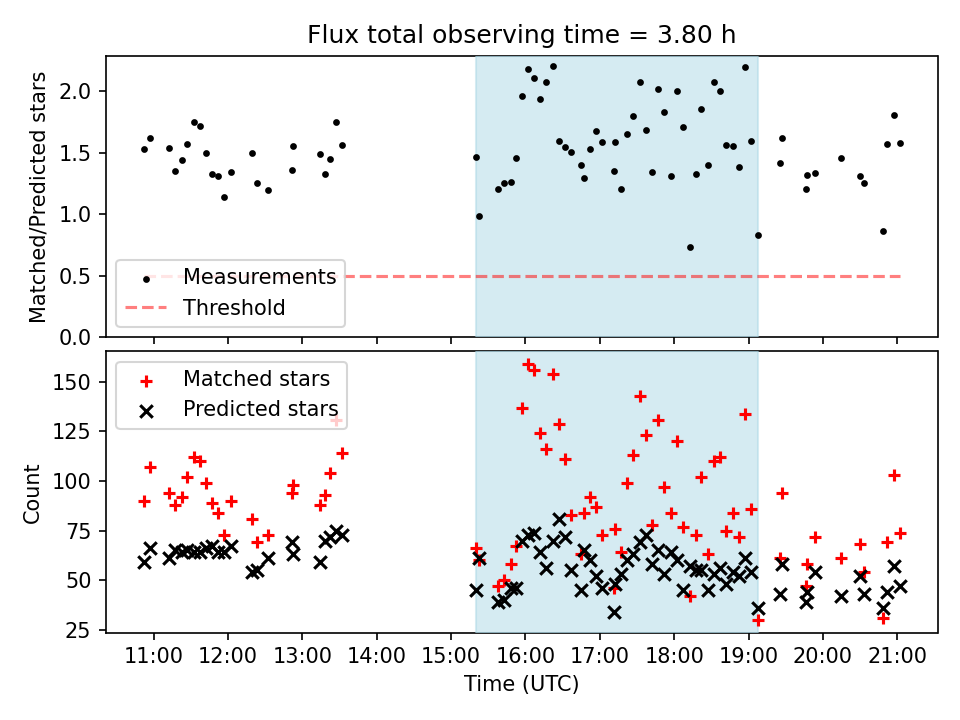 Flux total observing time = 3.80 h

Matched/Predicted stars

2.0
1.5
1.0
0.5
0.0

Measurements
Threshold

Count

150
125
100
75
50
25

Matched stars
Predicted stars

11:00 12:00 13:00 14:00 15:00 16:00 17:00 18:00 19:00 20:00 21:00

Time (UTC)